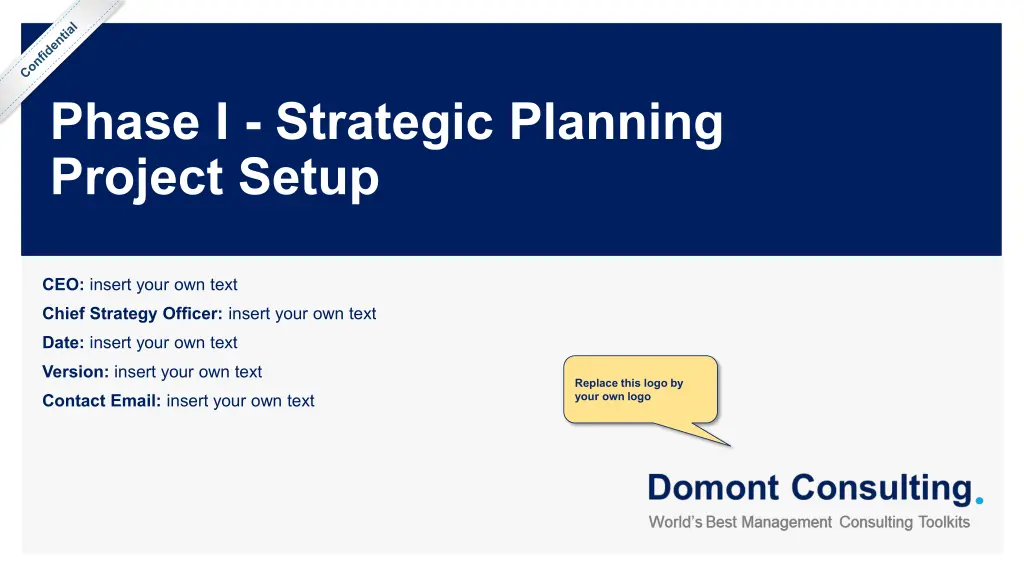 Confidential

Phase I - Strategic Planning Project Setup

CEO: insert your own text

Chief Strategy Officer: insert your own text

Date: insert your own text

Version: insert your own text

Contact Email: insert your own text

Replace this logo by your own logo

Domont Consulting.

World's Best Management Consulting Toolkits